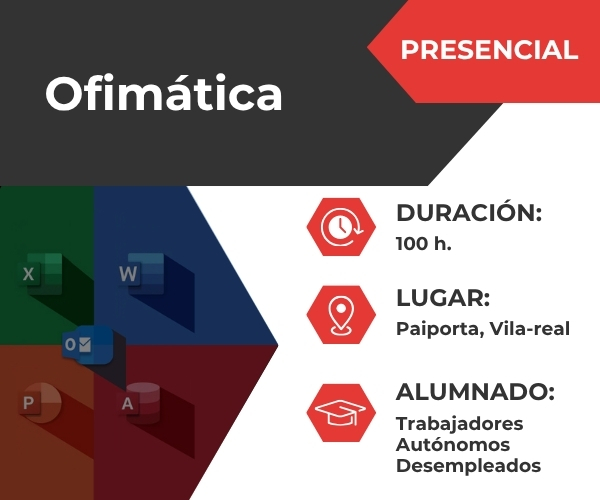 PRESENCIAL

Ofimática

X

W

O

P

A

DURACIÓN:
100 h.

LUGAR:
Paiporta, Vila-real

ALUMNADO:
Trabajadores
Autónomos
Desempleados